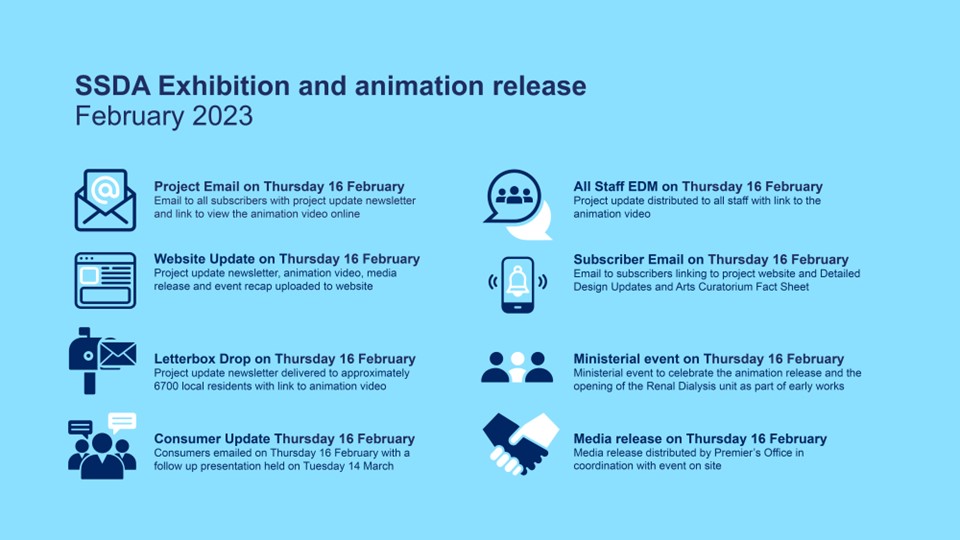 SSDA Exhibition and animation release
February 2023

Project Email on Thursday 16 February
Email to all subscribers with project update newsletter and link to view the animation video online

Website Update on Thursday 16 February
Project update newsletter, animation video, media release and event recap uploaded to website

Letterbox Drop on Thursday 16 February
Project update newsletter delivered to approximately 6700 local residents with link to animation video

Consumer Update Thursday 16 February
Consumers emailed on Thursday 16 February with a follow up presentation held on Tuesday 14 March

All Staff EDM on Thursday 16 February
Project update distributed to all staff with link to the animation video

Subscriber Email on Thursday 16 February
Email to subscribers linking to project website and Detailed Design Updates and Arts Curatorium Fact Sheet

Ministerial event on Thursday 16 February
Ministerial event to celebrate the animation release and the opening of the Renal Dialysis unit as part of early works

Media release on Thursday 16 February
Media release distributed by Premier's Office in coordination with event on site